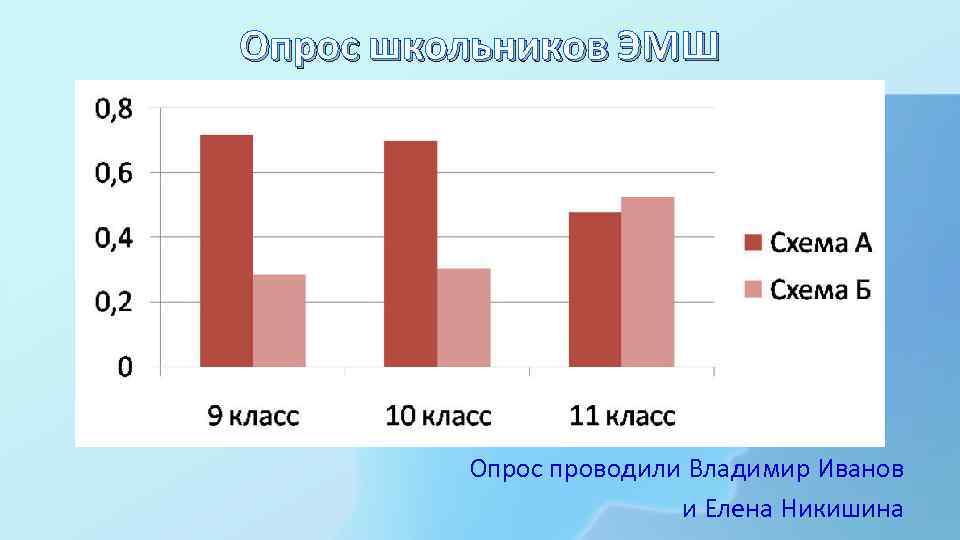 Опрос школьников ЭМШ

0,8
0,6
0,4
0,2
0

9 класс
10 класс
11 класс

Схема А
Схема Б

Опрос проводили Владимир Иванов и Елена Никишина